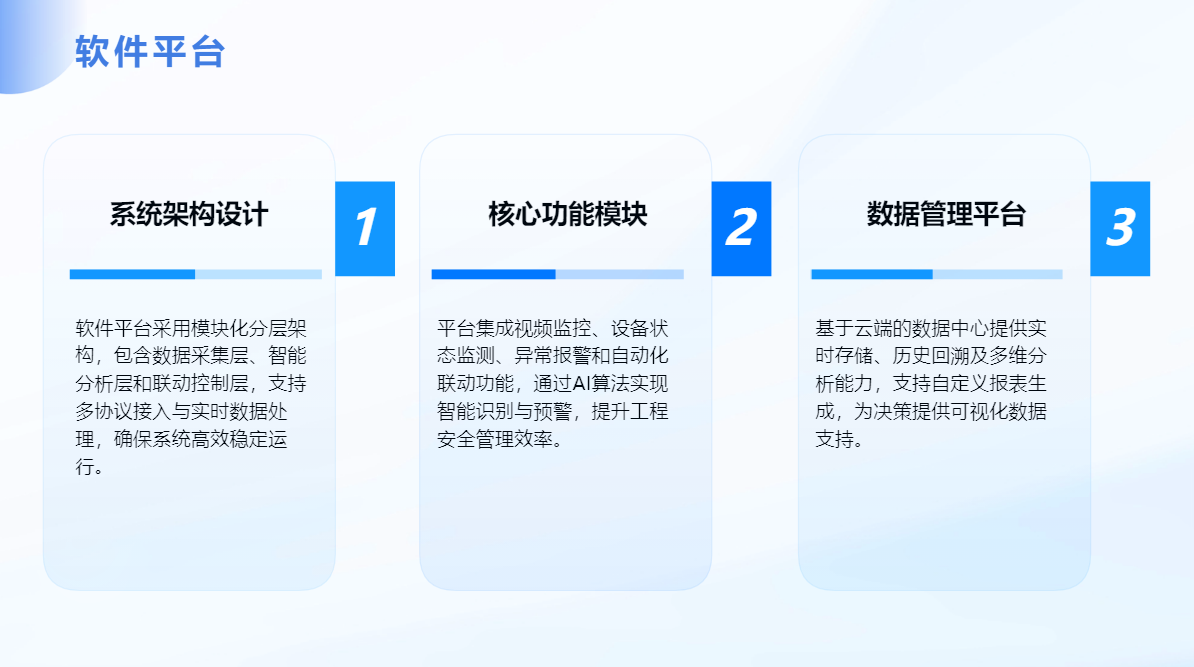 软件平台

系统架构设计

1

软件平台采用模块化分层架构，包含数据采集层、智能分析层和联动控制层，支持多协议接入与实时数据处理，确保系统高效稳定运行。

核心功能模块

2

平台集成视频监控、设备状态监测、异常报警和自动化联动功能，通过AI算法实现智能识别与预警，提升工程安全管理效率。

数据管理平台

3

基于云端的数据中心提供实时存储、历史回溯及多维分析能力，支持自定义报表生成，为决策提供可视化数据支持。